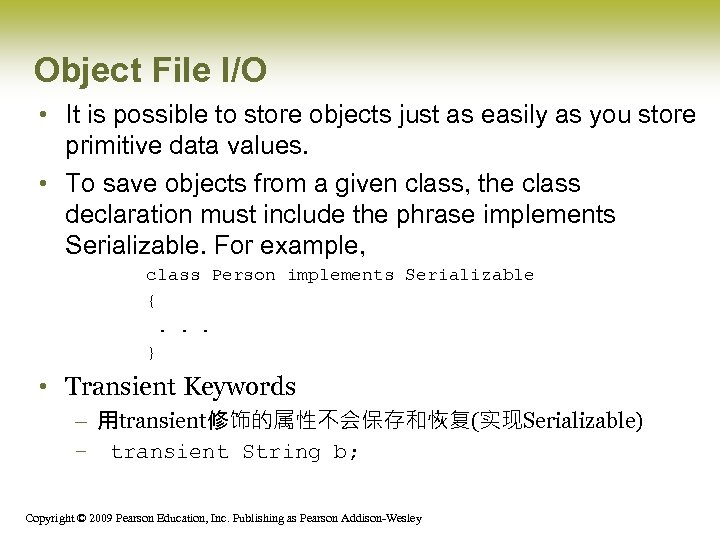 Object File I/O

• It is possible to store objects just as easily as you store primitive data values.

• To save objects from a given class, the class declaration must include the phrase implements Serializable. For example,

class Person implements Serializable
{
 . . .
}

• Transient Keywords

– 用transient修饰的属性不会保存和恢复(实现Serializable)

– transient String b;

Copyright © 2009 Pearson Education, Inc. Publishing as Pearson Addison-Wesley